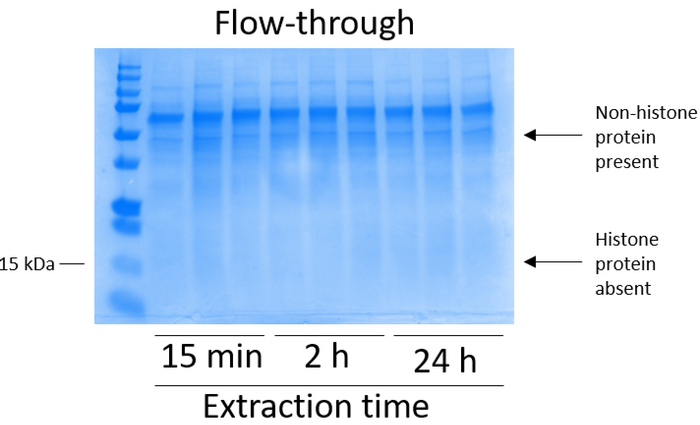 Flow-through

Non-histone protein present

15 kDa

Histone protein absent

15 min

2 h

24 h

Extraction time